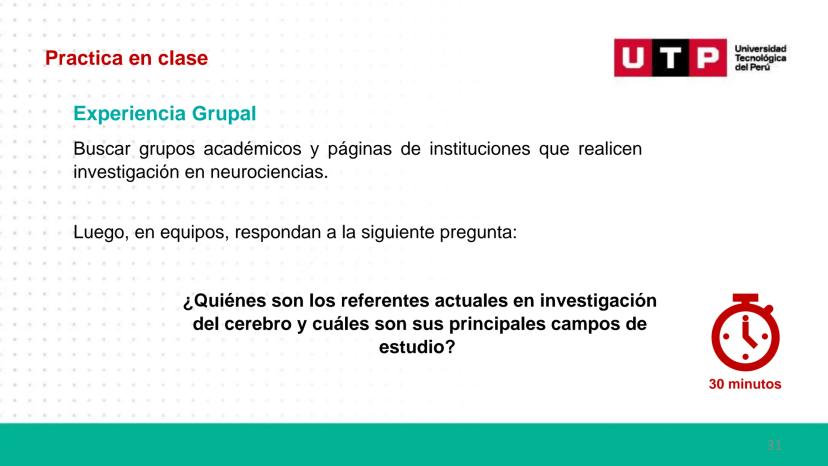 Practica en clase

UTP Universidad Tecnológica del Perú

Experiencia Grupal

Buscar grupos académicos y páginas de instituciones que realicen investigación en neurociencias.

Luego, en equipos, respondan a la siguiente pregunta:

¿Quiénes son los referentes actuales en investigación del cerebro y cuáles son sus principales campos de estudio?

30 minutos

31